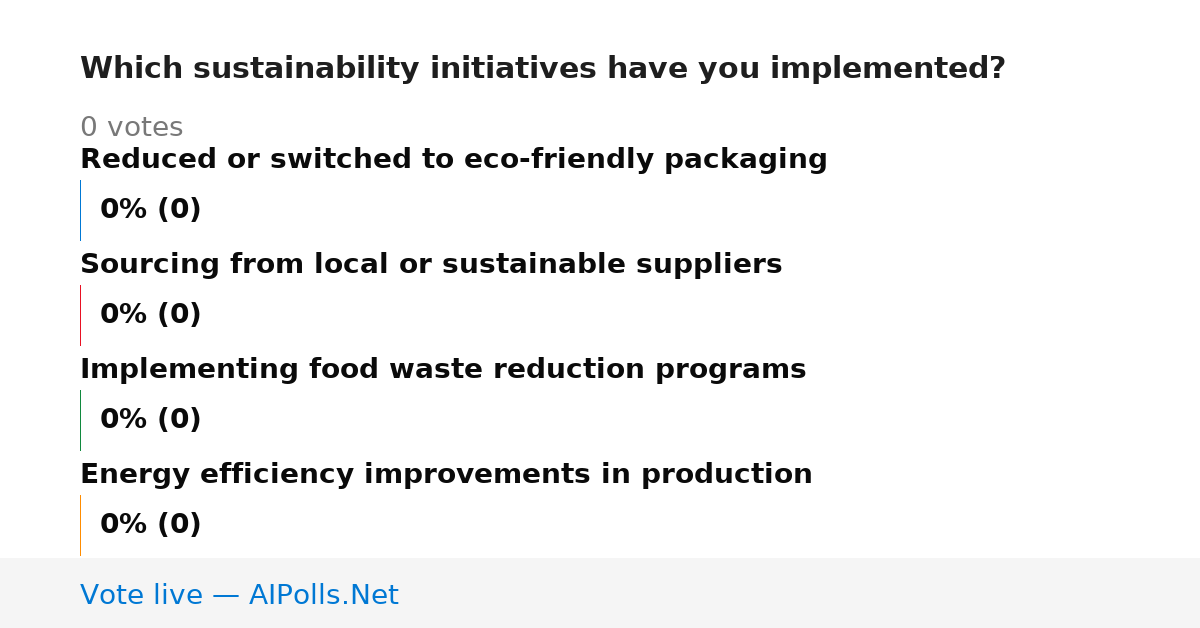 Which sustainability initiatives have you implemented?

0 votes

Reduced or switched to eco-friendly packaging

0% (0)

Sourcing from local or sustainable suppliers

0% (0)

Implementing food waste reduction programs

0% (0)

Energy efficiency improvements in production

0% (0)

Vote live — AIPolls.Net